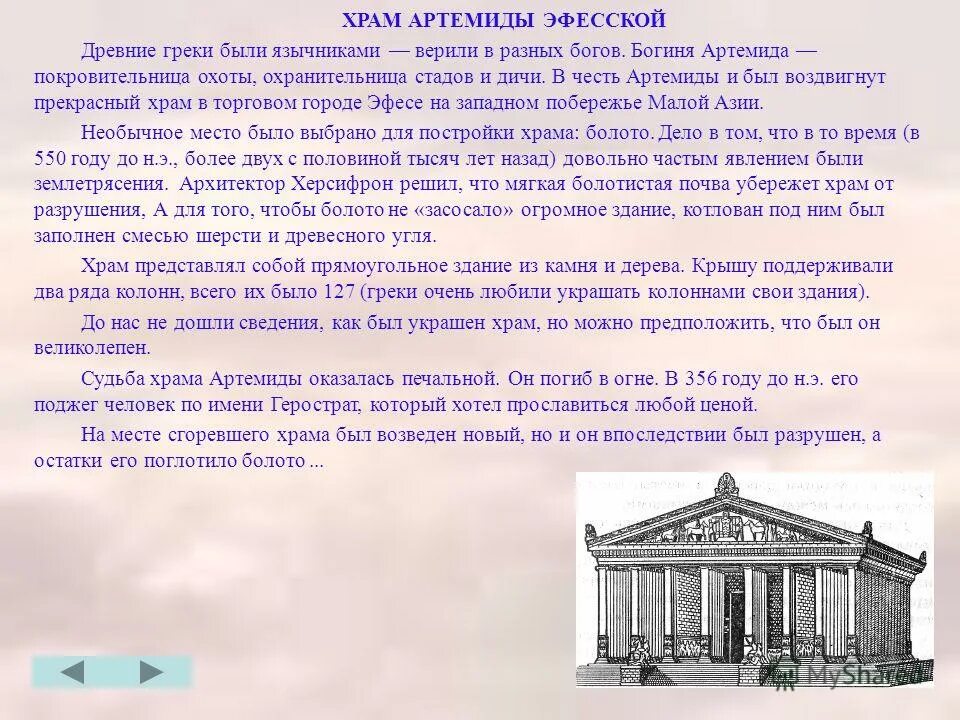 ХРАМ АРТЕМИДЫ ЭФЕССКОЙ

Древние греки были язычниками — верили в разных богов. Богиня Артемида — покровительница охоты, охранительница стадов и дичи. В честь Артемиды и был воздвигнут прекрасный храм в торговом городе Эфесе на западном побережье Малой Азии.

Необычное место было выбрано для постройки храма: болото. Дело в том, что в то время (в 550 году до н.э., более двух с половиной тысяч лет назад) довольно частым явлением были землетрясения. Архитектор Херсифрон решил, что мягкая болотистая почва убережет храм от разрушения, А для того, чтобы болото не «засосало» огромное здание, котлован под ним был заполнен смесью шерсти и древесного угля.

Храм представлял собой прямоугольное здание из камня и дерева. Крышу поддерживали два ряда колонн, всего их было 127 (греки очень любили украшать колоннами свои здания).

До нас не дошли сведения, как был украшен храм, но можно предположить, что был он великолепен.

Судьба храма Артемиды оказалась печальной. Он погиб в огне. В 356 году до н.э. его поджег человек по имени Герострат, который хотел прославиться любой ценой.

На месте сгоревшего храма был возведен новый, но и он впоследствии был разрушен, а остатки его поглотило болото ...

MyShared